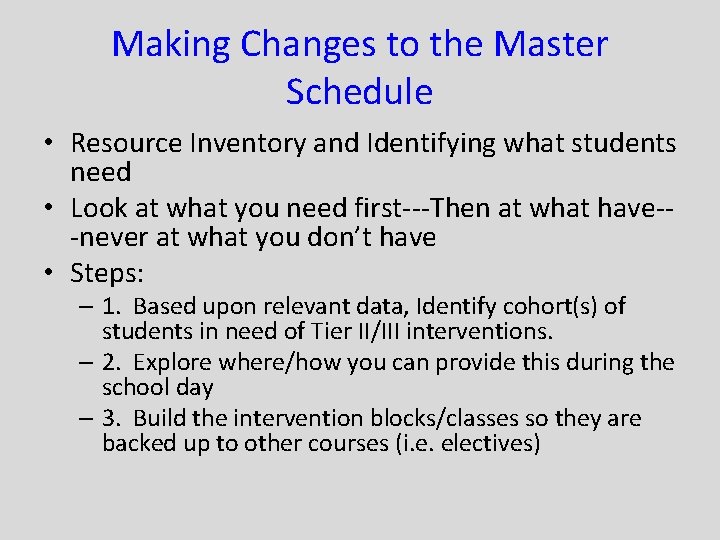 Making Changes to the Master Schedule

• Resource Inventory and Identifying what students need

• Look at what you need first---Then at what have---never at what you don't have

• Steps:

– 1. Based upon relevant data, Identify cohort(s) of students in need of Tier II/III interventions.

– 2. Explore where/how you can provide this during the school day

– 3. Build the intervention blocks/classes so they are backed up to other courses (i.e. electives)